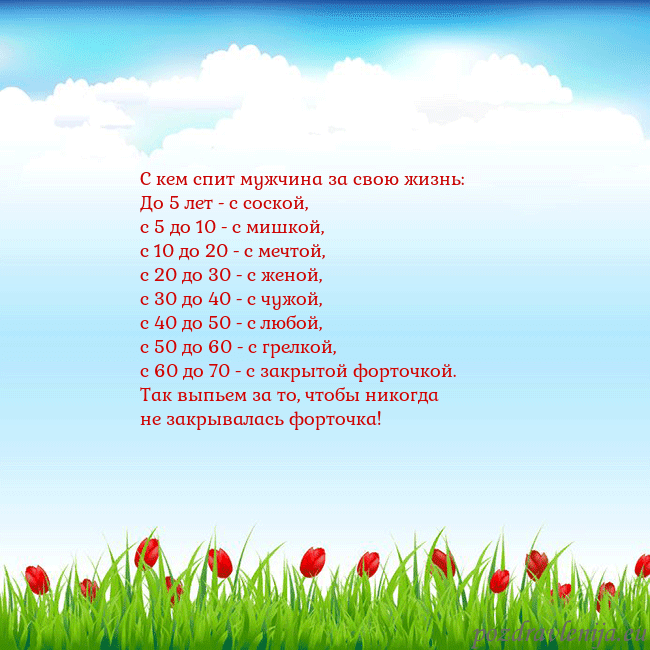 С кем спит мужчина за свою жизнь:
До 5 лет - с соской,
с 5 до 10 - с мишкой,
с 10 до 20 - с мечтой,
с 20 до 30 - с женой,
с 30 до 40 - с чужой,
с 40 до 50 - с любой,
с 50 до 60 - с грелкой,
с 60 до 70 - с закрытой форточкой.
Так выпьем за то, чтобы никогда
не закрывалась форточка!

pozdravlenija.eu